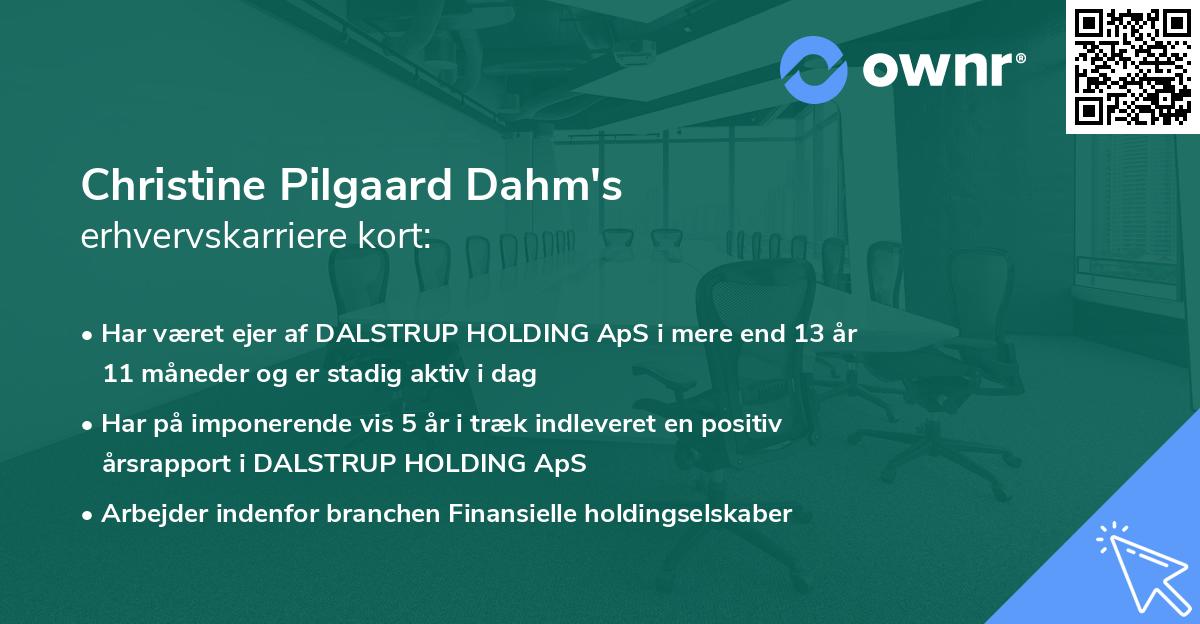 ownr®

Christine Pilgaard Dahm's
erhvervskarriere kort:

• Har været ejer af DALSTRUP HOLDING ApS i mere end 13 år 11 måneder og er stadig aktiv i dag

• Har på imponerende vis 5 år i træk indleveret en positiv årsrapport i DALSTRUP HOLDING ApS

• Arbejder indenfor branchen Finansielle holdingselskaber